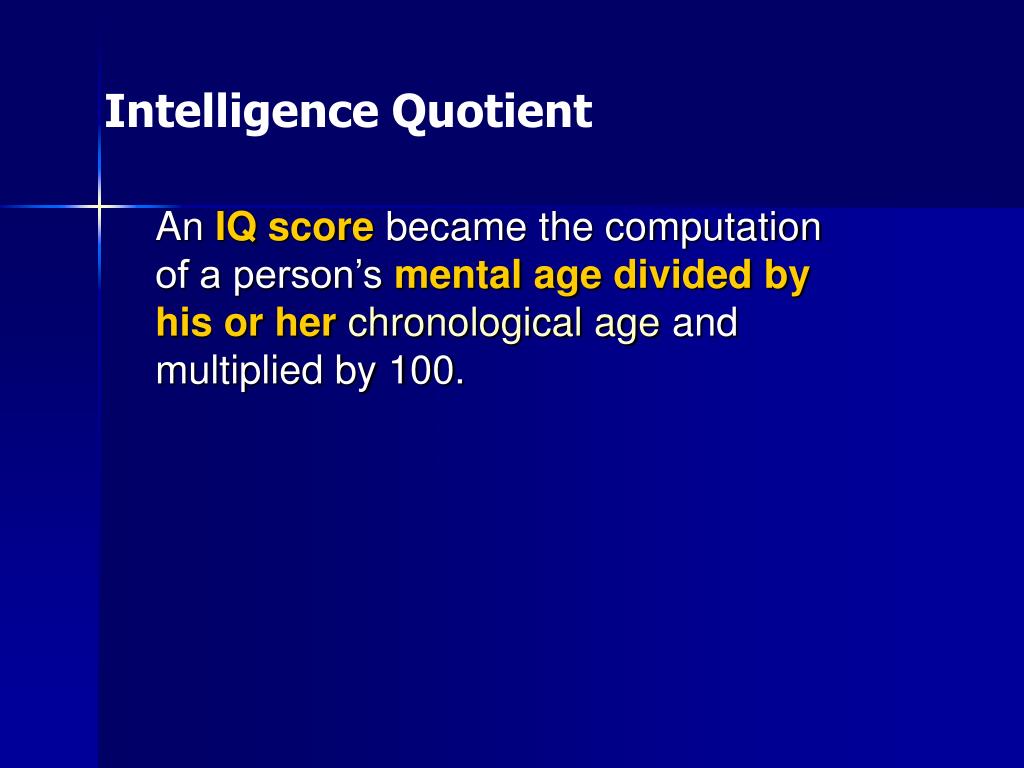 Intelligence Quotient

An IQ score became the computation of a person’s mental age divided by his or her chronological age and multiplied by 100.